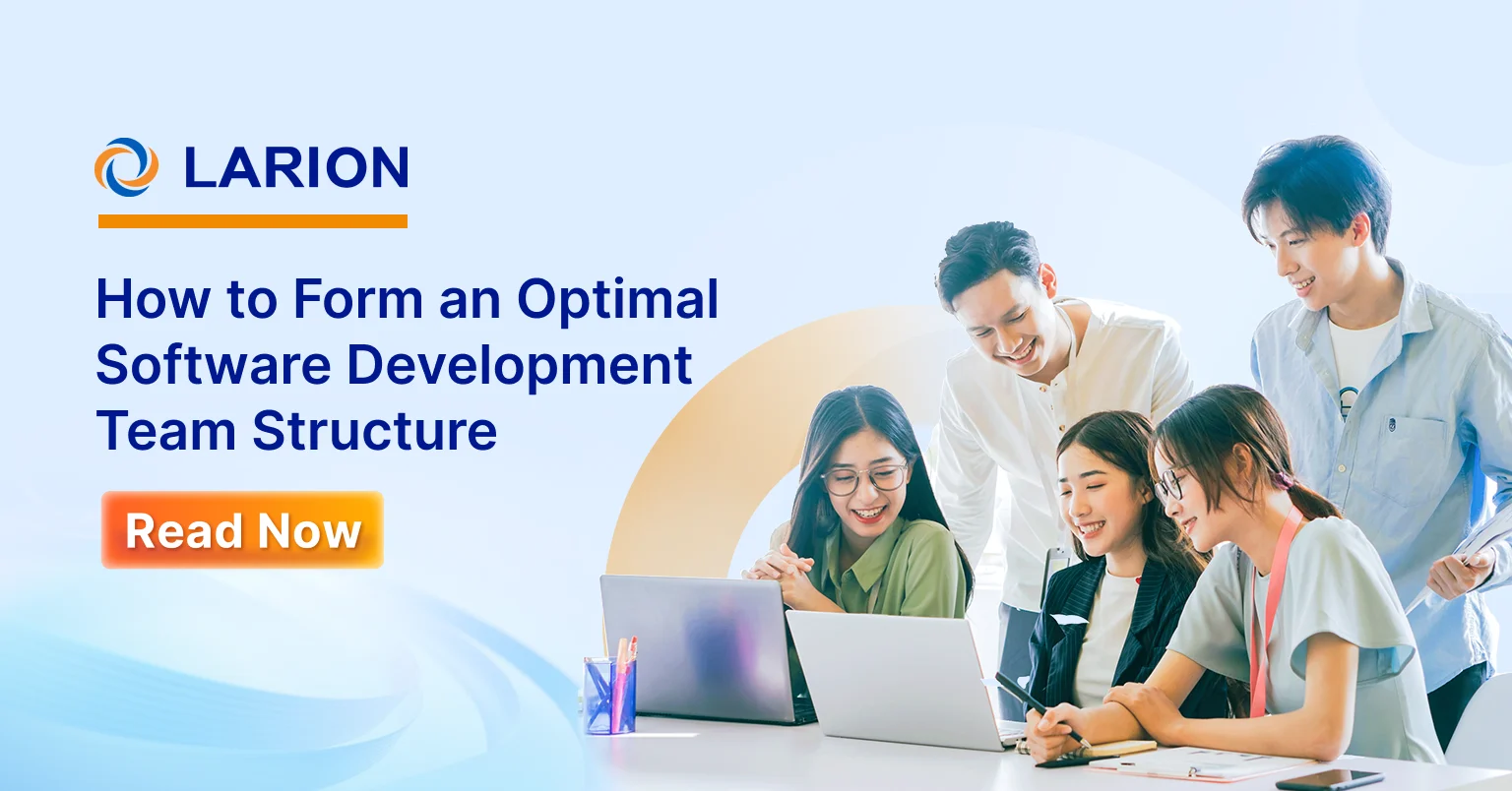 LARION

How to Form an Optimal Software Development Team Structure

Read Now